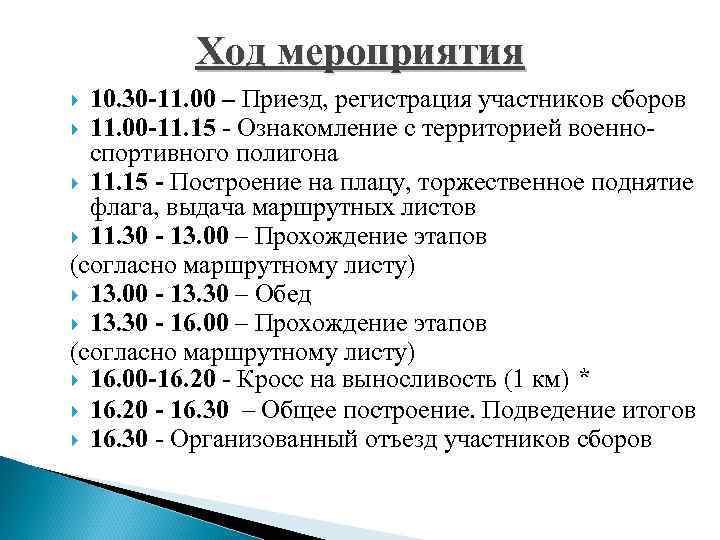 Ход мероприятия

10.30-11.00 – Приезд, регистрация участников сборов

11.00-11.15 - Ознакомление с территорией военно-спортивного полигона

11.15 - Построение на плацу, торжественное поднятие флага, выдача маршрутных листов

11.30 - 13.00 – Прохождение этапов
(согласно маршрутному листу)

13.00 - 13.30 – Обед

13.30 - 16.00 – Прохождение этапов
(согласно маршрутному листу)

16.00-16.20 - Кросс на выносливость (1 км) *

16.20 - 16.30 – Общее построение. Подведение итогов

16.30 - Организованный отъезд участников сборов